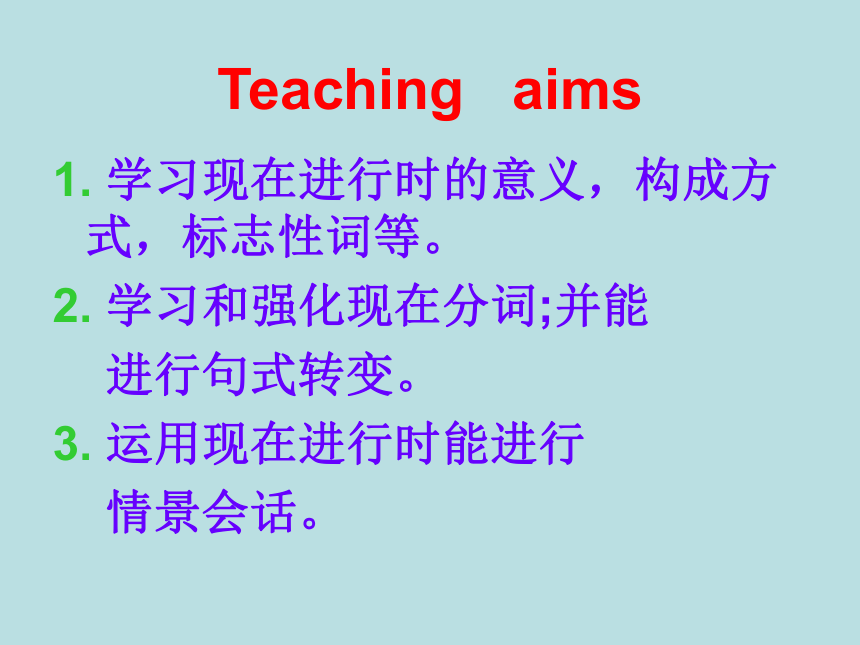 Teaching aims

1. 学习现在进行时的意义，构成方式，标志性词等。

2. 学习和强化现在分词;并能进行句式转变。

3. 运用现在进行时能进行情景会话。